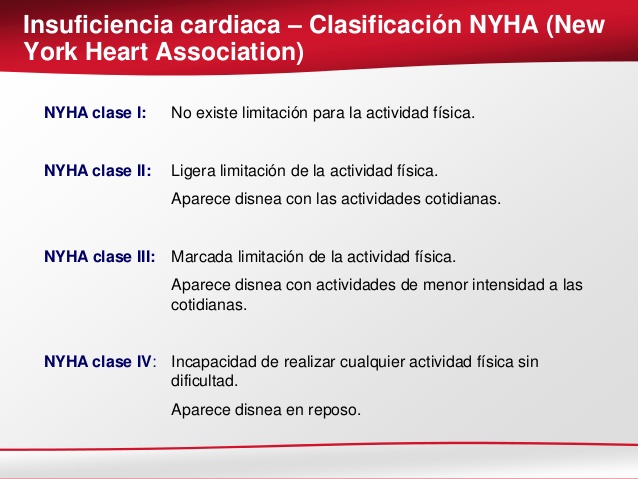 Insuficiencia cardiaca – Clasificación NYHA (New York Heart Association)

NYHA clase I: No existe limitación para la actividad física.

NYHA clase II: Ligera limitación de la actividad física.

Aparece disnea con las actividades cotidianas.

NYHA clase III: Marcada limitación de la actividad física.

Aparece disnea con actividades de menor intensidad a las cotidianas.

NYHA clase IV: Incapacidad de realizar cualquier actividad física sin dificultad.

Aparece disnea en reposo.